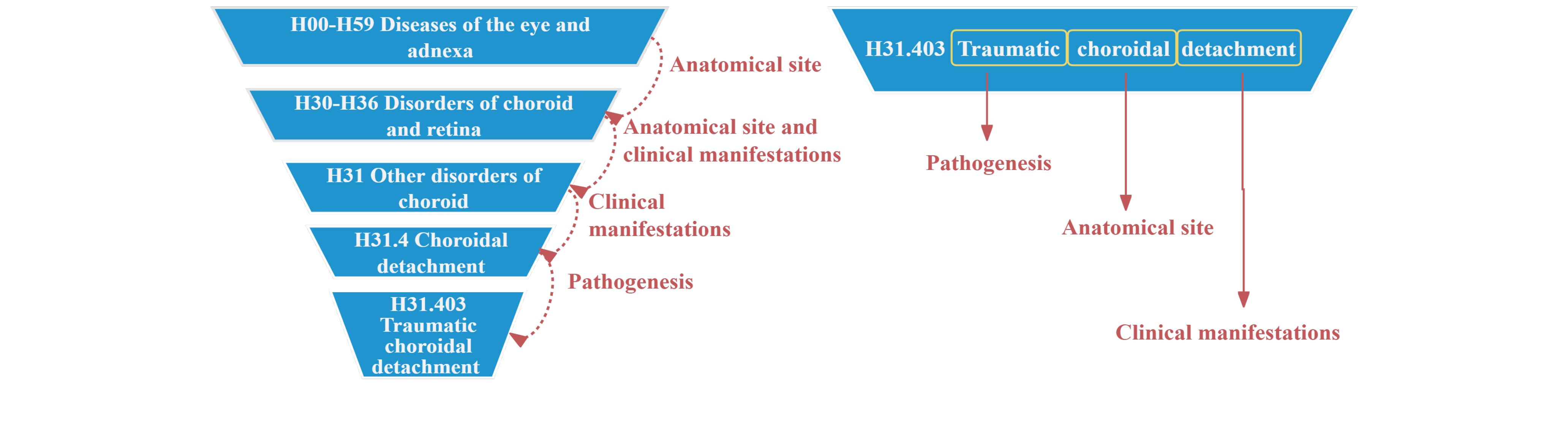 H00-H59 Diseases of the eye and adnexa

Anatomical site

H30-H36 Disorders of choroid and retina

Anatomical site and clinical manifestations

H31 Other disorders of choroid

Clinical manifestations

H31.4 Choroidal detachment

Pathogenesis

H31.403 Traumatic choroidal detachment

H31.403 Traumatic choroidal detachment

Pathogenesis

Anatomical site

Clinical manifestations